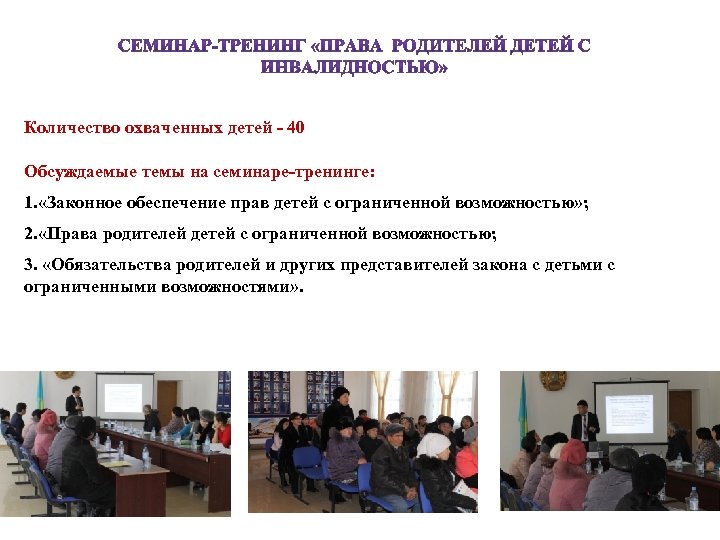 СЕМИНАР-ТРЕНИНГ «ПРАВА РОДИТЕЛЕЙ ДЕТЕЙ С ИНВАЛИДНОСТЬЮ»

Количество охваченных детей - 40

Обсуждаемые темы на семинаре-тренинге:

1.«Законное обеспечение прав детей с ограниченной возможностью»;

2.«Права родителей детей с ограниченной возможностью;

3. «Обязательства родителей и других представителей закона с детьми с ограниченными возможностями».